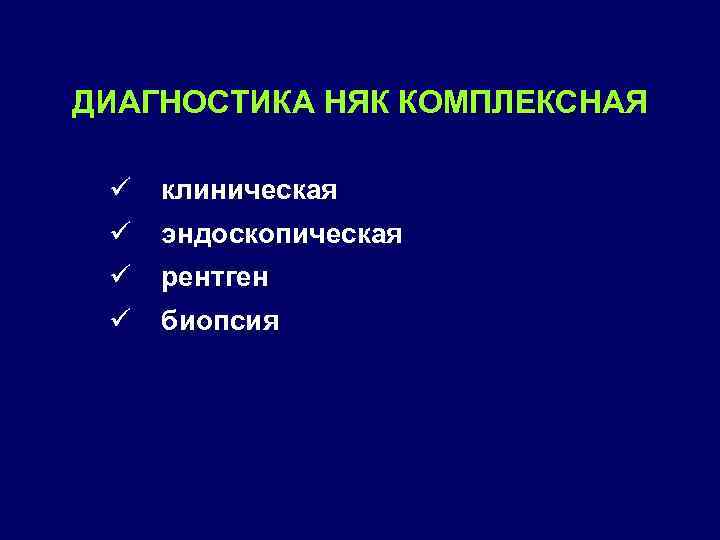 ДИАГНОСТИКА НЯК КОМПЛЕКСНАЯ

✓ клиническая
✓ эндоскопическая
✓ рентген
✓ биопсия